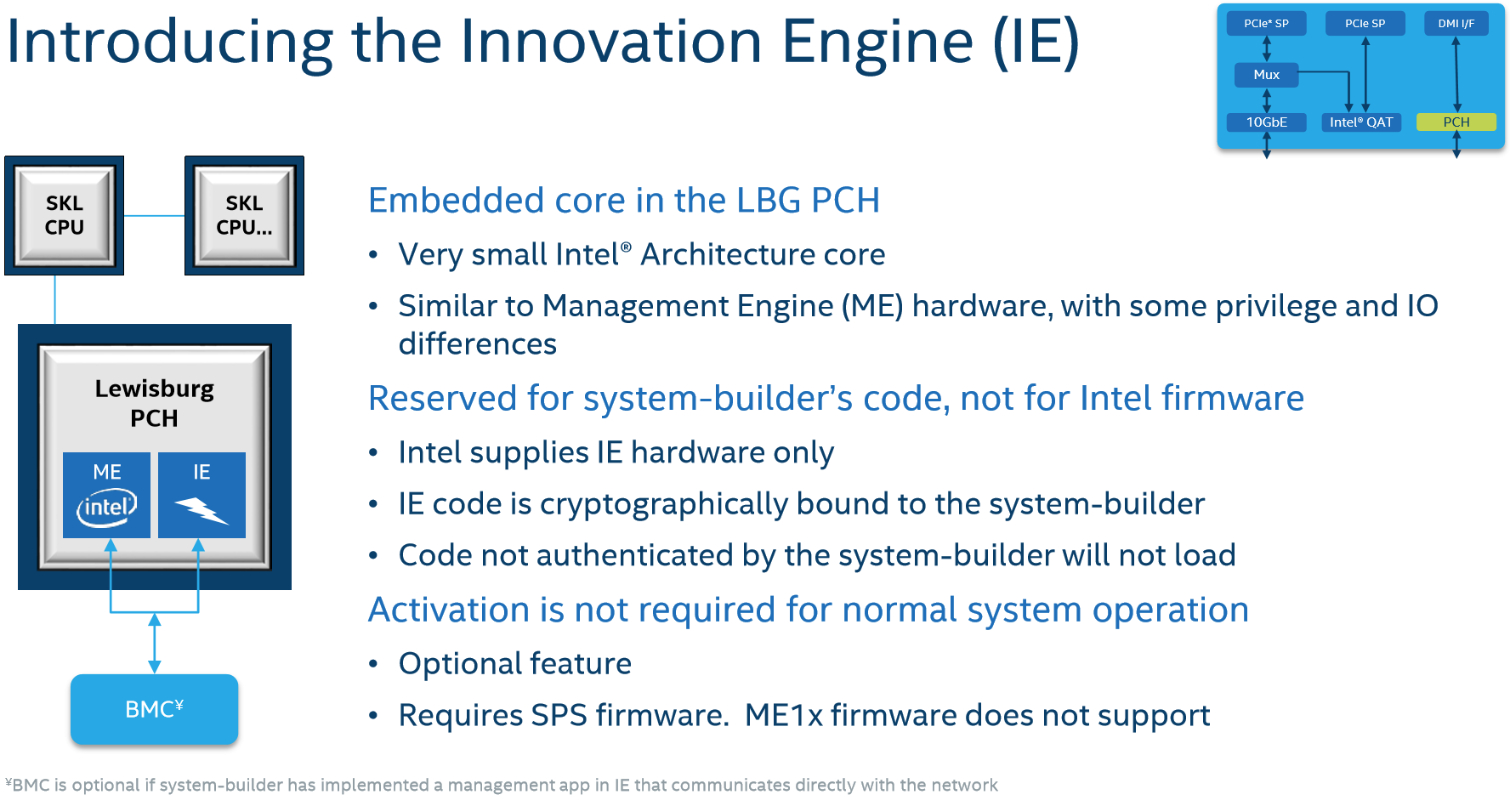 Introducing the Innovation Engine (IE)

PCIe* SP
PCIe SP
DMI I/F
Mux
10GbE
Intel® QAT
PCH

SKL CPU
SKL CPU...

Lewisburg PCH

ME
intel
IE

BMC¥

Embedded core in the LBG PCH

• Very small Intel® Architecture core
• Similar to Management Engine (ME) hardware, with some privilege and IO differences

Reserved for system-builder's code, not for Intel firmware

• Intel supplies IE hardware only
• IE code is cryptographically bound to the system-builder
• Code not authenticated by the system-builder will not load

Activation is not required for normal system operation

• Optional feature
• Requires SPS firmware. ME1x firmware does not support

¥BMC is optional if system-builder has implemented a management app in IE that communicates directly with the network